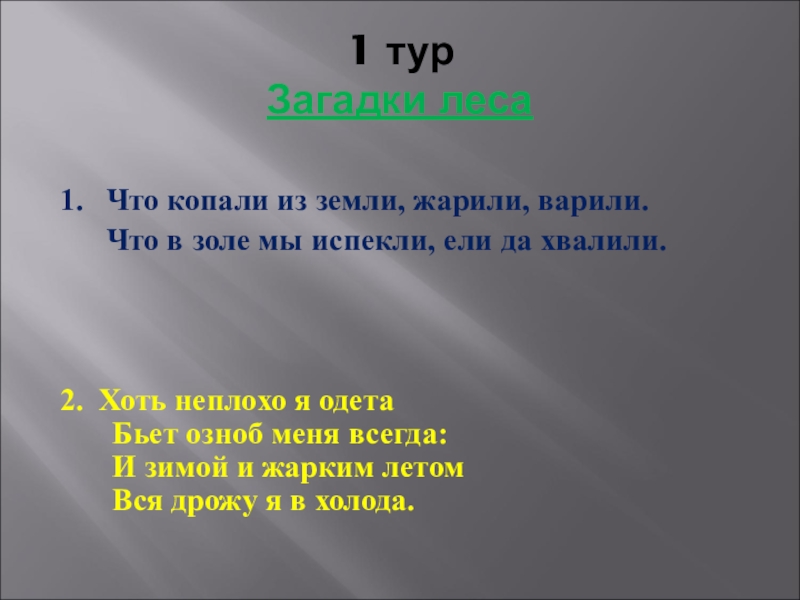 1 тур
Загадки леса

1. Что копали из земли, жарили, варили.
Что в золе мы испекли, ели да хвалили.

2. Хоть неплохо я одета
Бьет озноб меня всегда:
И зимой и жарким летом
Вся дрожу я в холода.